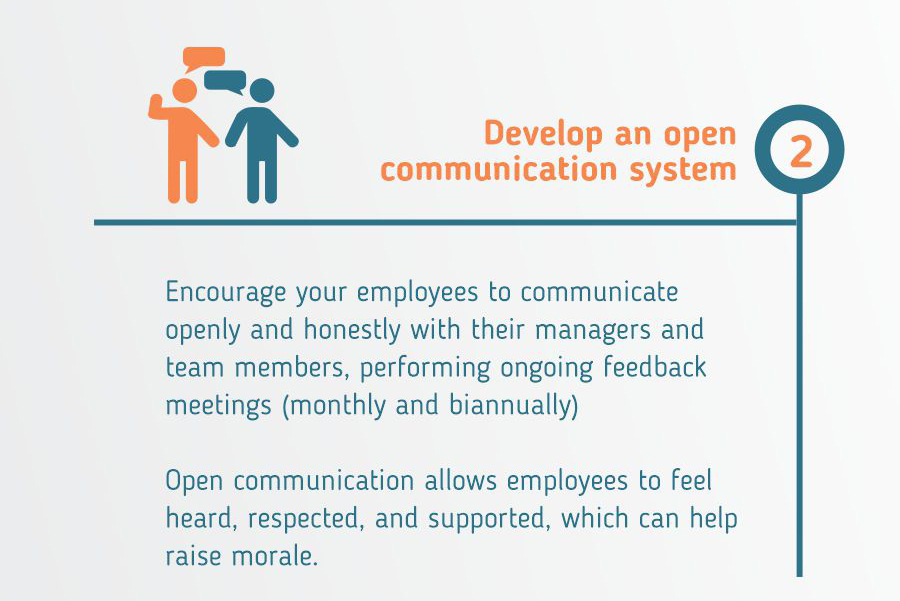 Develop an open communication system

2

Encourage your employees to communicate openly and honestly with their managers and team members, performing ongoing feedback meetings (monthly and biannually)

Open communication allows employees to feel heard, respected, and supported, which can help raise morale.